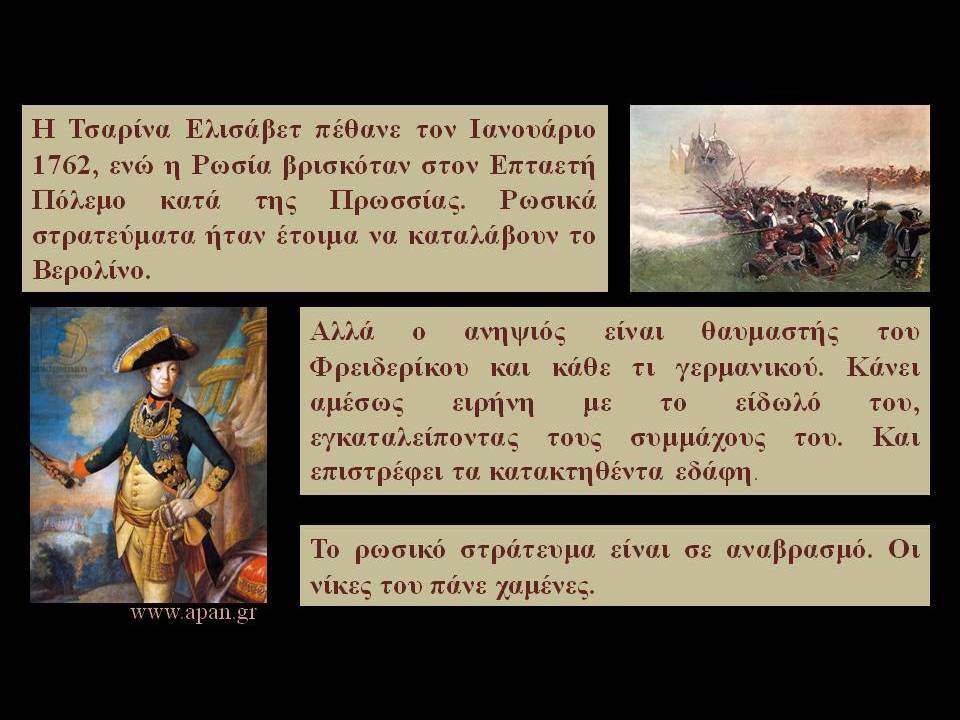 Η Τσαρίνα Ελισάβετ πέθανε τον Ιανουάριο 1762, ενώ η Ρωσία βρισκόταν στον Επταετή Πόλεμο κατά της Πρωσσίας. Ρωσικά στρατεύματα ήταν έτοιμα να καταλάβουν το Βερολίνο.

Αλλά ο ανηψιός είναι θαυμαστής του Φρειδερίκου και κάθε τι γερμανικού. Κάνει αμέσως ειρήνη με το είδωλό του, εγκαταλείποντας τους συμμάχους του. Και επιστρέφει τα κατακτηθέντα εδάφη.

Το ρωσικό στράτευμα είναι σε αναβρασμό. Οι νίκες του πάνε χαμένες.

www.apan.gr